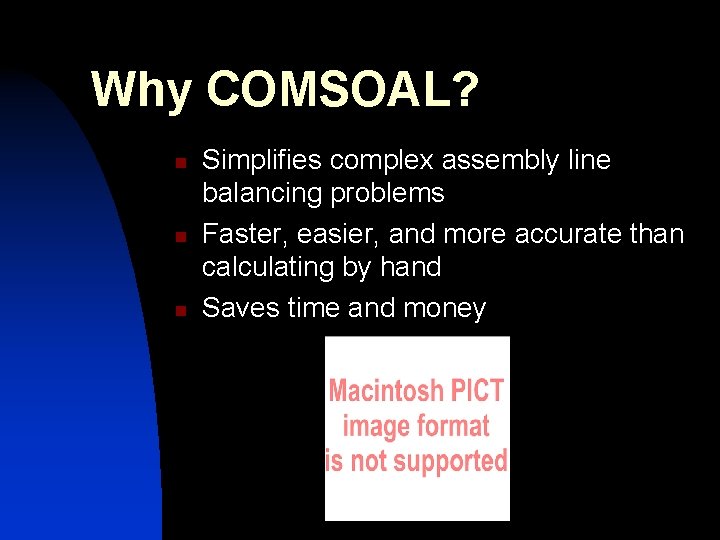 Why COMSOAL?

- Simplifies complex assembly line balancing problems
- Faster, easier, and more accurate than calculating by hand
- Saves time and money

Macintosh PICT
image format
is not supported